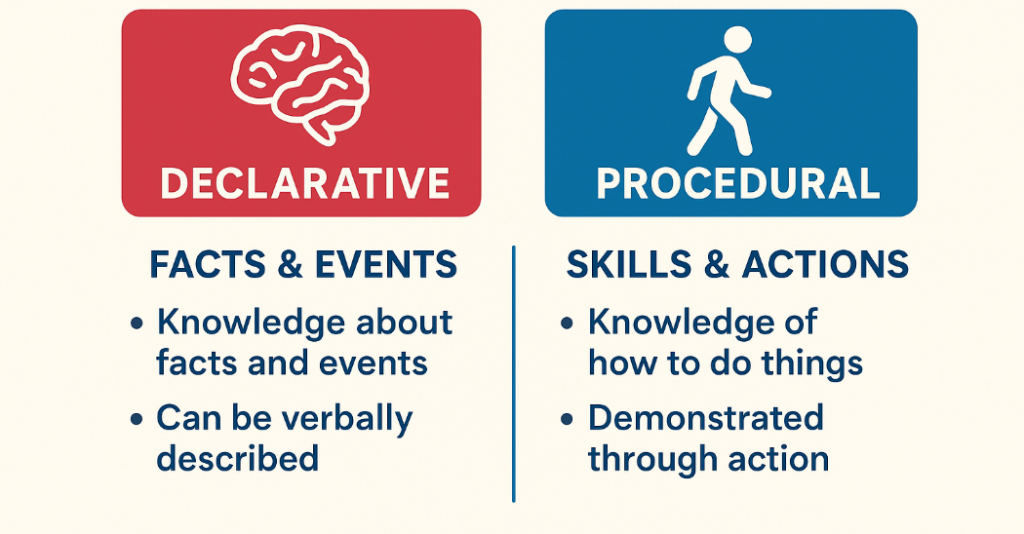 DECLARATIVE

FACTS & EVENTS

• Knowledge about facts and events

• Can be verbally described

PROCEDURAL

SKILLS & ACTIONS

• Knowledge of how to do things

• Demonstrated through action